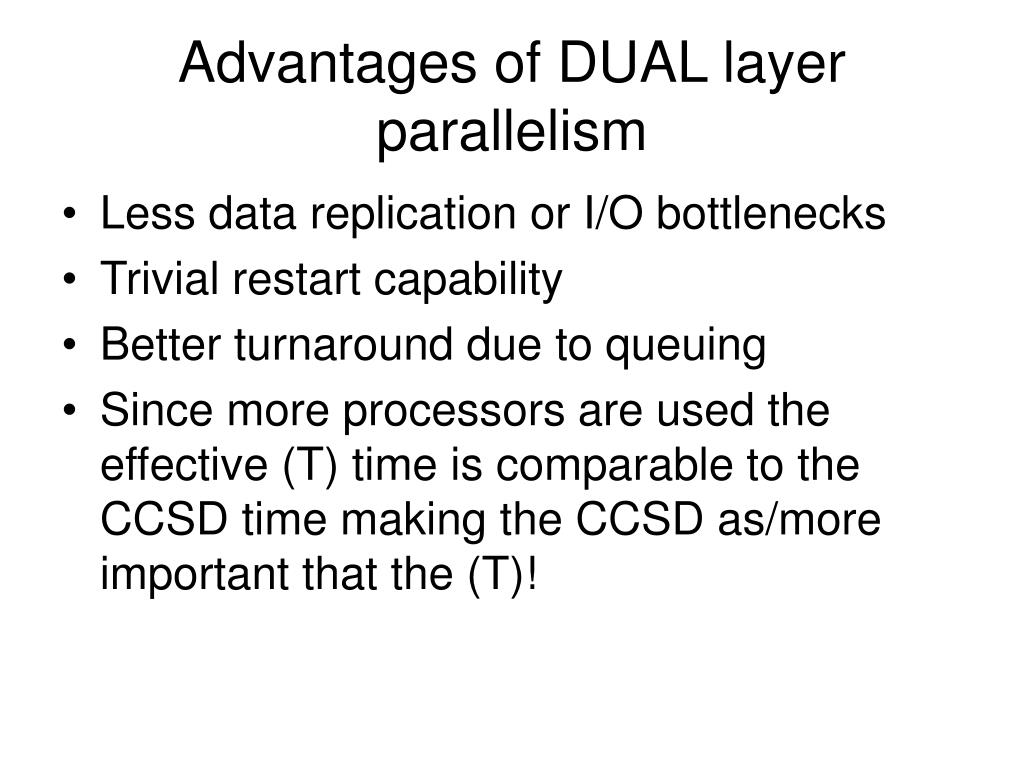 Advantages of DUAL layer parallelism

• Less data replication or I/O bottlenecks
• Trivial restart capability
• Better turnaround due to queuing
• Since more processors are used the effective (T) time is comparable to the CCSD time making the CCSD as/more important that the (T)!